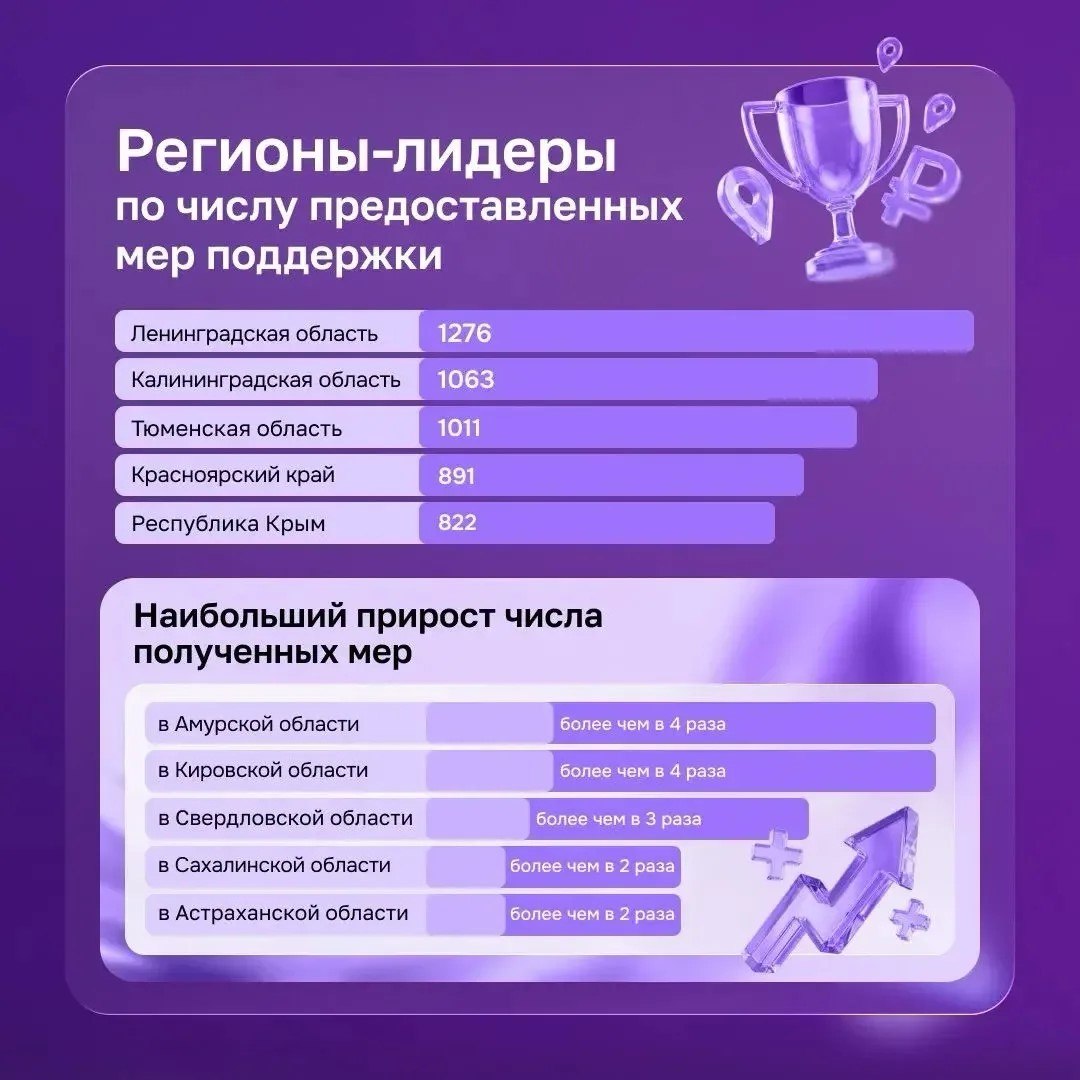 Регионы-лидеры
по числу предоставленных мер поддержки

| Ленинградская область | 1276 |
|---|---|
| Калининградская область | 1063 |
| Тюменская область | 1011 |
| Красноярский край | 891 |
| Республика Крым | 822 |

Наибольший прирост числа полученных мер

| в Амурской области | более чем в 4 раза |
|---|---|
| в Кировской области | более чем в 4 раза |
| в Свердловской области | более чем в 3 раза |
| в Сахалинской области | более чем в 2 раза |
| в Астраханской области | более чем в 2 раза |